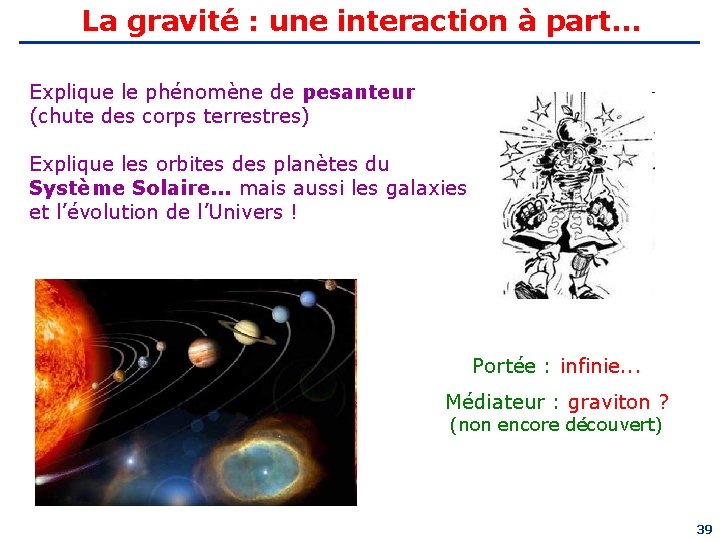 La gravité : une interaction à part...

Explique le phénomène de pesanteur (chute des corps terrestres)

Explique les orbites des planètes du Système Solaire... mais aussi les galaxies et l'évolution de l'Univers !

Portée : infinie...

Médiateur : graviton ?
(non encore découvert)

39